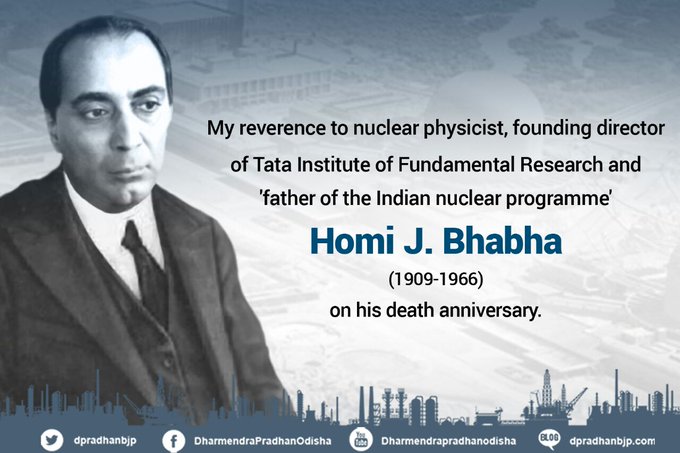 My reverence to nuclear physicist, founding director of Tata Institute of Fundamental Research and 'father of the Indian nuclear programme'

Homi J. Bhabha

(1909-1966)

on his death anniversary.

dpradhanbjp DharmendraPradhanOdisha You Tube Dharmendrapradhanodisha BLOG dpradhanbjp.com